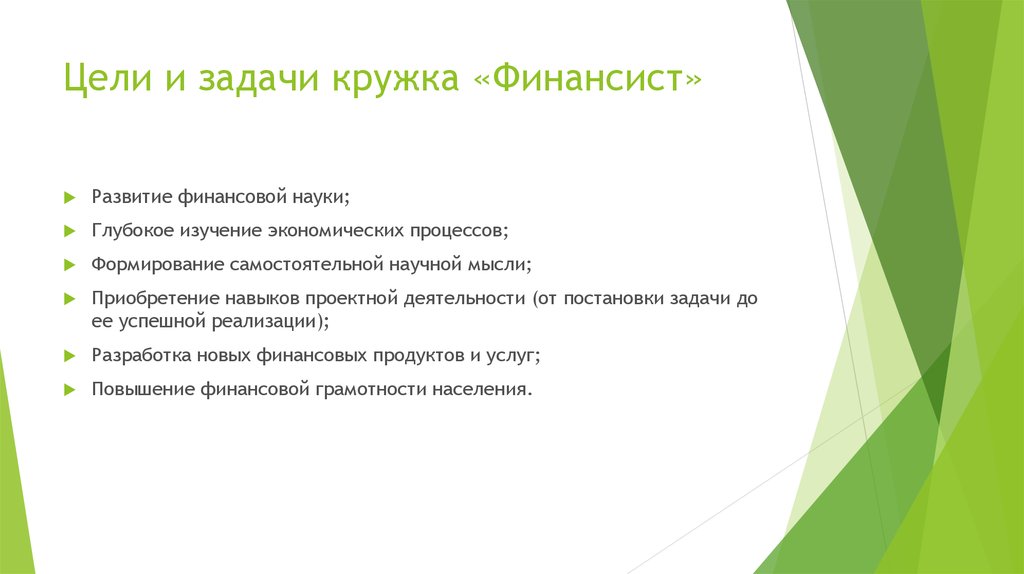 Цели и задачи кружка «Финансист»

Развитие финансовой науки;

Глубокое изучение экономических процессов;

Формирование самостоятельной научной мысли;

Приобретение навыков проектной деятельности (от постановки задачи до ее успешной реализации);

Разработка новых финансовых продуктов и услуг;

Повышение финансовой грамотности населения.